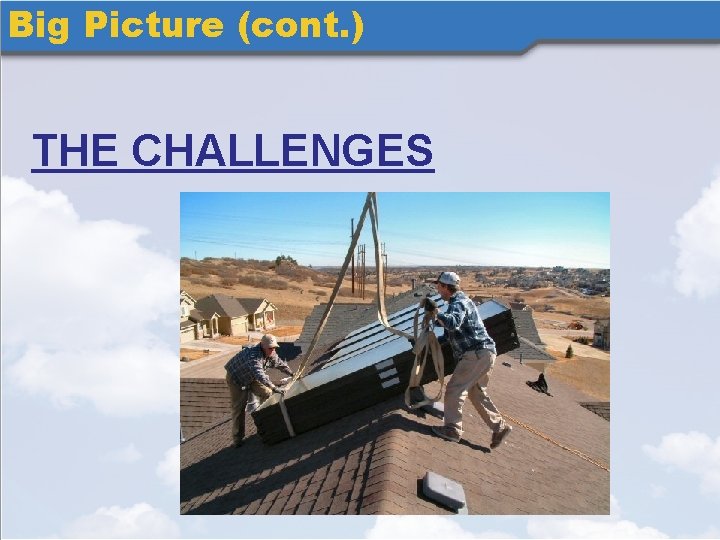 Big Picture (cont.)

THE CHALLENGES